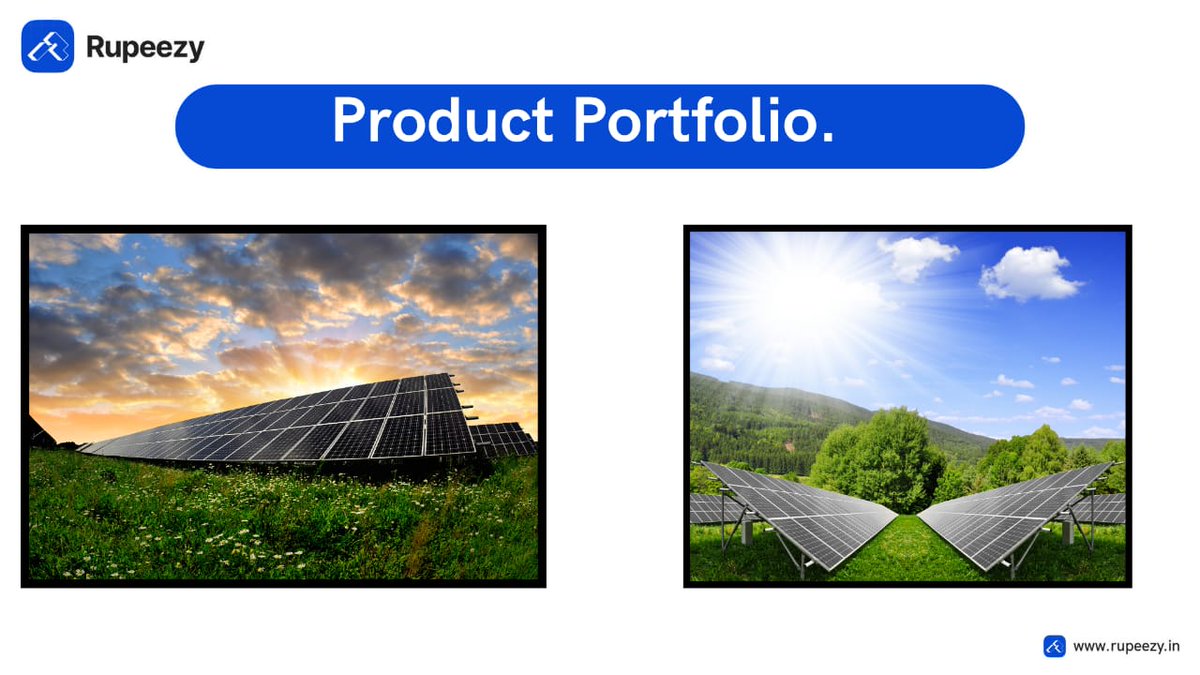 Rupeezy

Product Portfolio.

www.rupeezy.in